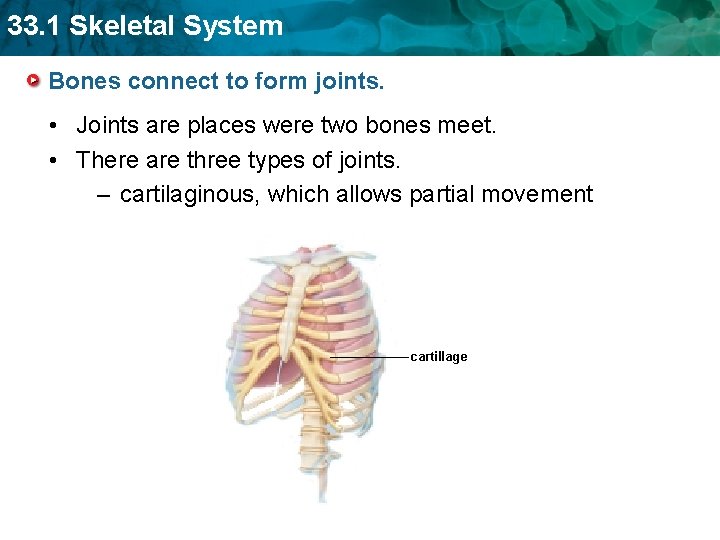 33.1 Skeletal System

Bones connect to form joints.

• Joints are places were two bones meet.
• There are three types of joints.
– cartilaginous, which allows partial movement

cartillage